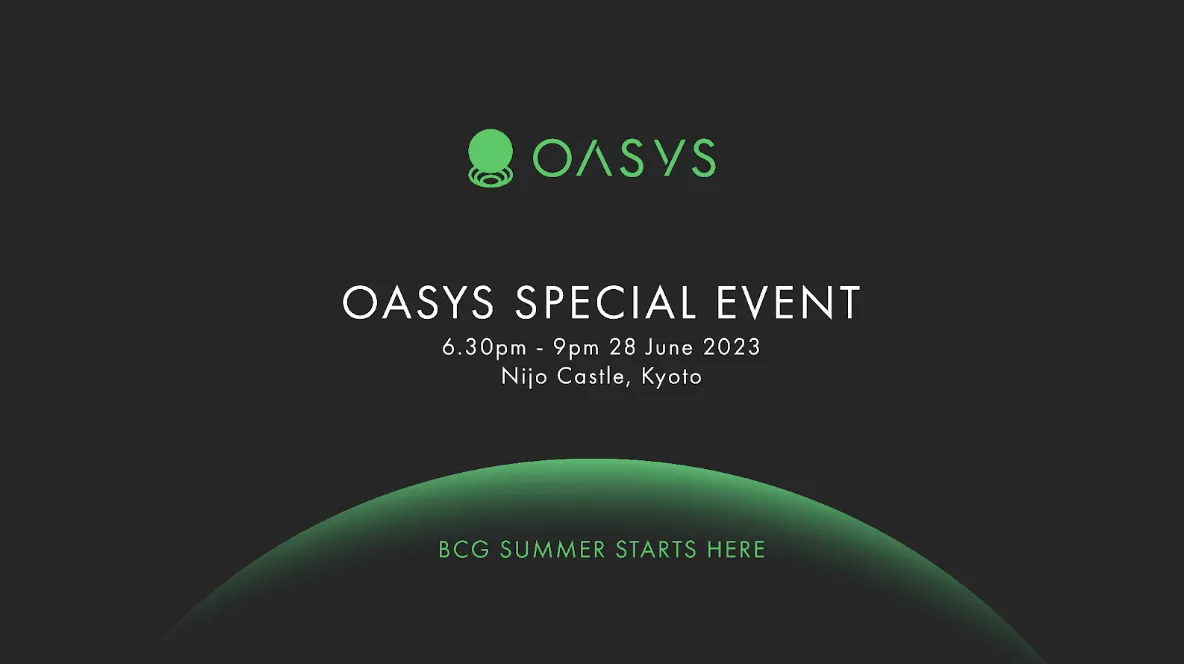 OASYS

OASYS SPECIAL EVENT
6.30pm - 9pm 28 June 2023
Nijo Castle, Kyoto

BCG SUMMER STARTS HERE